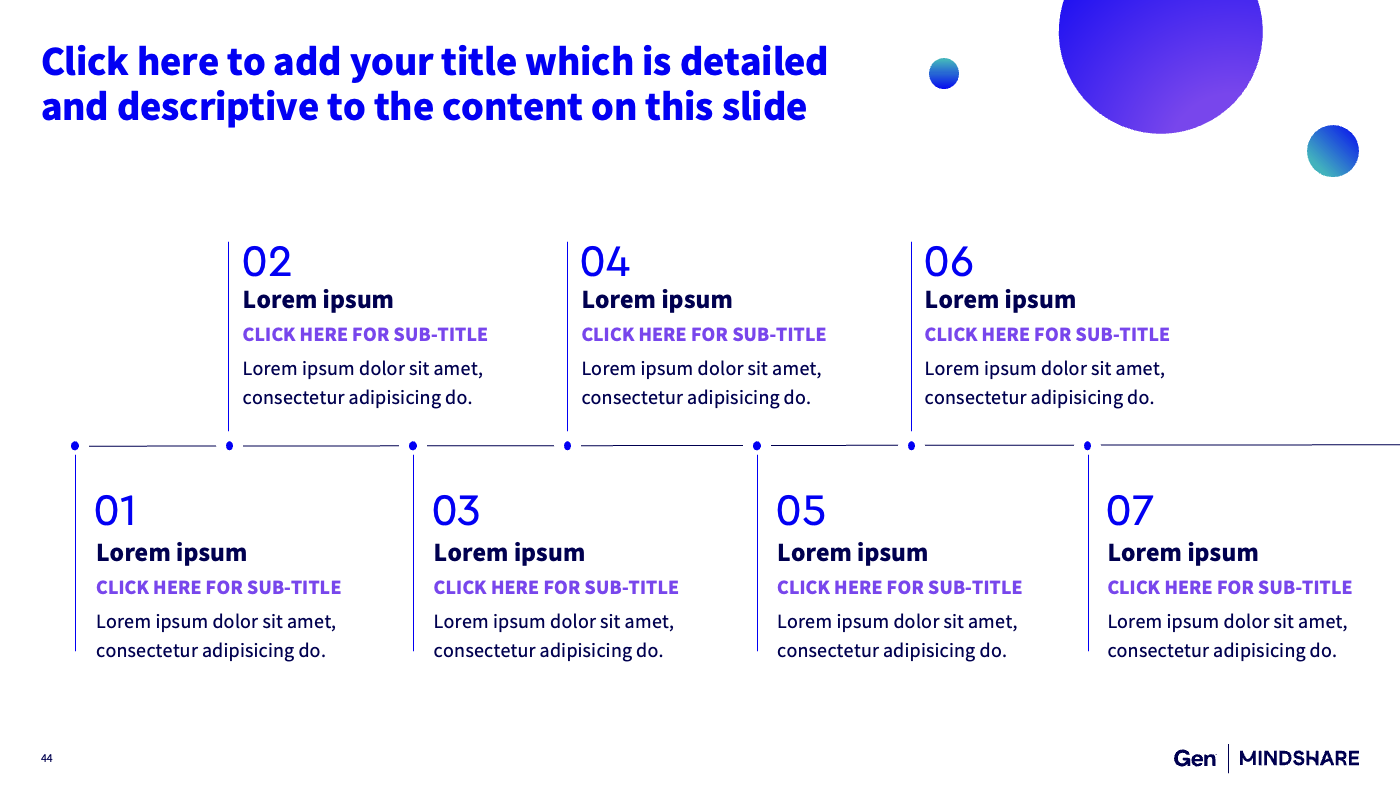 Click here to add your title which is detailed and descriptive to the content on this slide

02
Lorem ipsum
CLICK HERE FOR SUB-TITLE
Lorem ipsum dolor sit amet, consectetur adipisicing do.

04
Lorem ipsum
CLICK HERE FOR SUB-TITLE
Lorem ipsum dolor sit amet, consectetur adipisicing do.

06
Lorem ipsum
CLICK HERE FOR SUB-TITLE
Lorem ipsum dolor sit amet, consectetur adipisicing do.

01
Lorem ipsum
CLICK HERE FOR SUB-TITLE
Lorem ipsum dolor sit amet, consectetur adipisicing do.

03
Lorem ipsum
CLICK HERE FOR SUB-TITLE
Lorem ipsum dolor sit amet, consectetur adipisicing do.

05
Lorem ipsum
CLICK HERE FOR SUB-TITLE
Lorem ipsum dolor sit amet, consectetur adipisicing do.

07
Lorem ipsum
CLICK HERE FOR SUB-TITLE
Lorem ipsum dolor sit amet, consectetur adipisicing do.

44

Gen | MINDSHARE